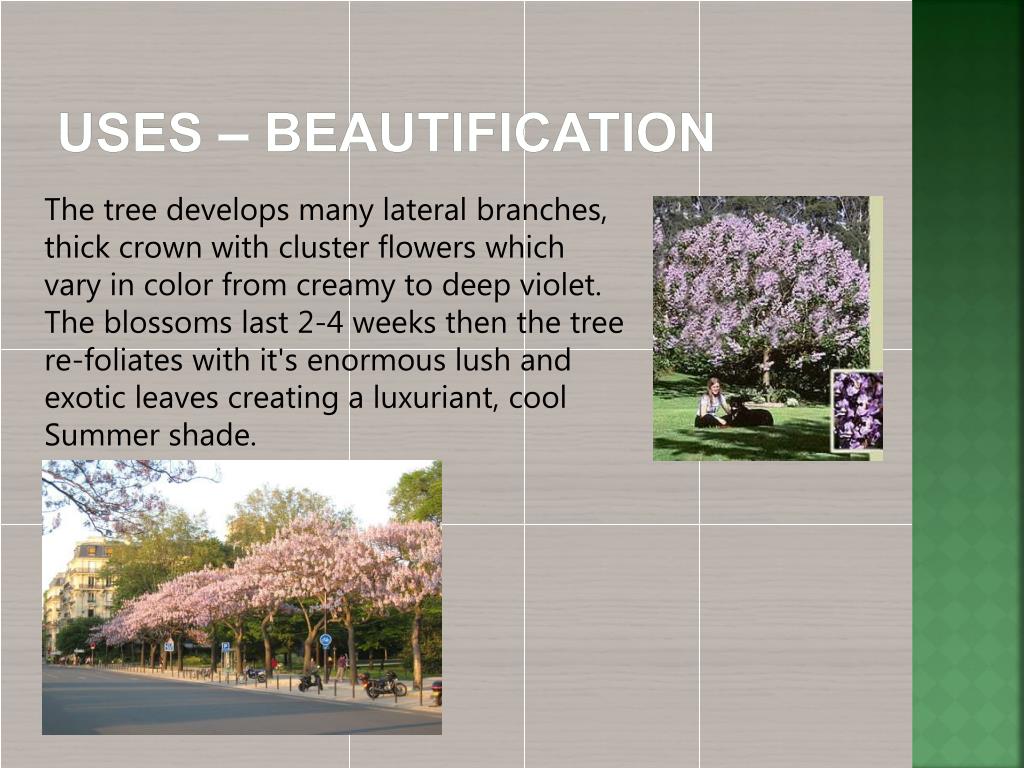 USES – BEAUTIFICATION

The tree develops many lateral branches, thick crown with cluster flowers which vary in color from creamy to deep violet. The blossoms last 2-4 weeks then the tree re-foliates with it's enormous lush and exotic leaves creating a luxuriant, cool Summer shade.